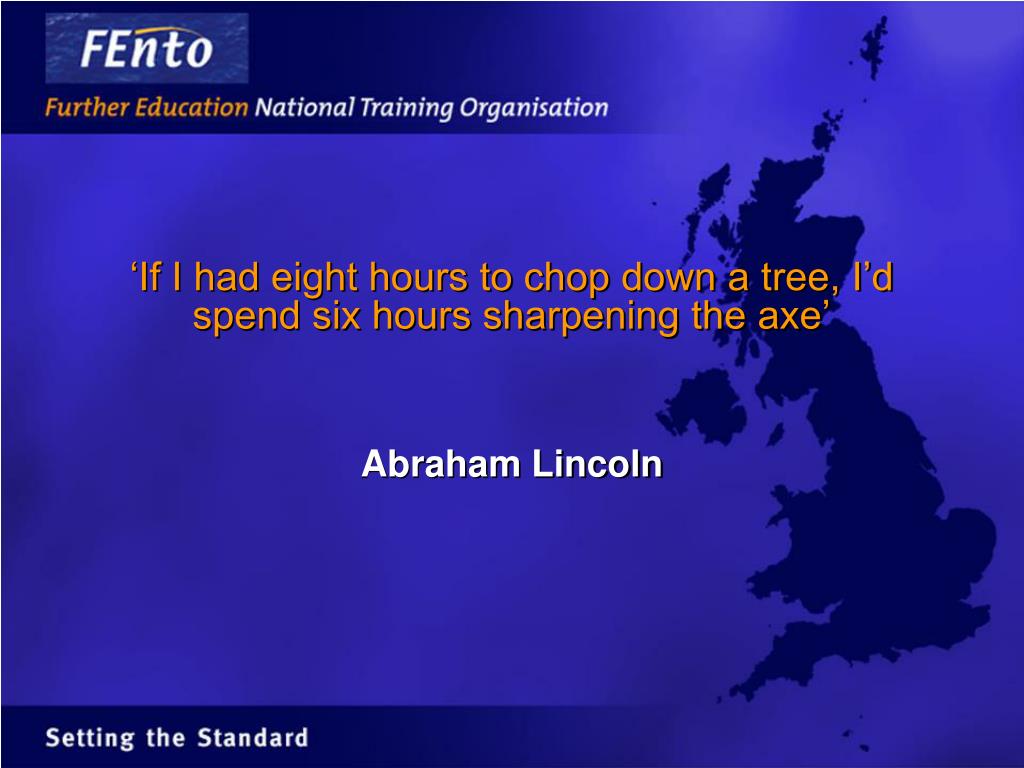 FEnto

Further Education National Training Organisation

‘If I had eight hours to chop down a tree, I’d spend six hours sharpening the axe’

Abraham Lincoln

Setting the Standard